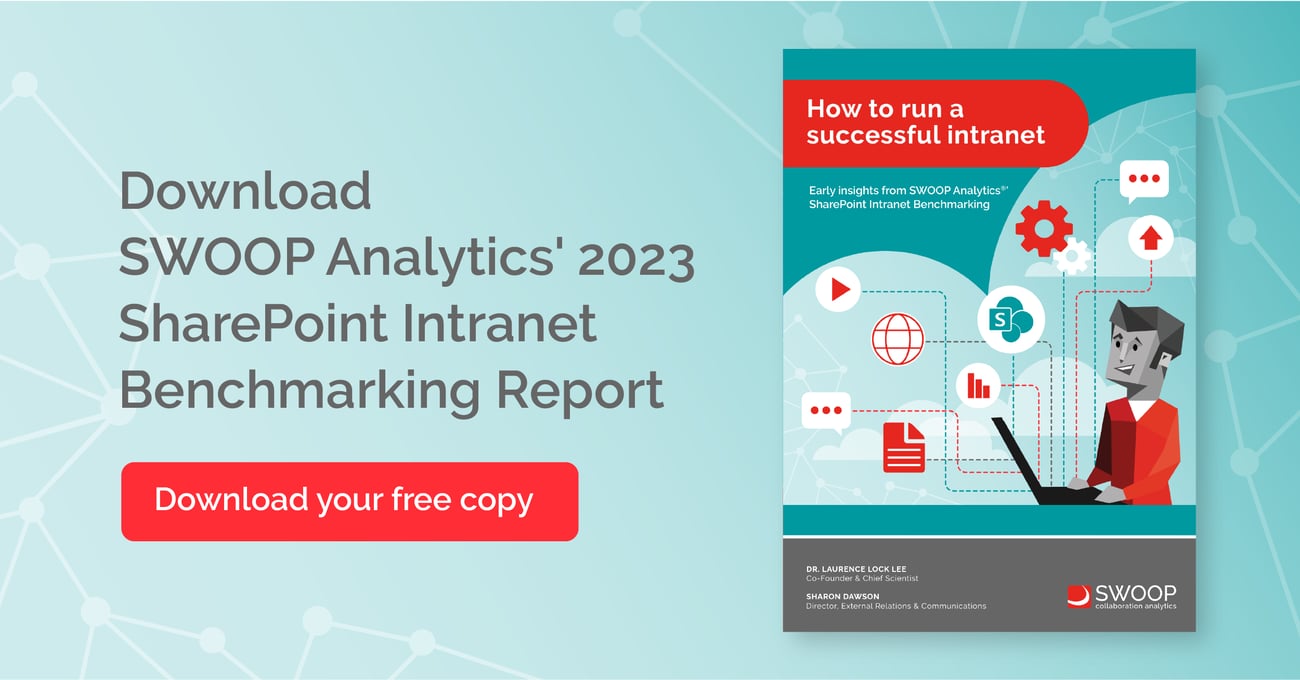 Download SWOOP Analytics' 2023 SharePoint Intranet Benchmarking Report

Download your free copy

How to run a successful intranet

Early insights from SWOOP Analytics®' SharePoint Intranet Benchmarking

S

DR. LAURENCE LOCK LEE
Co-Founder & Chief Scientist

SHARON DAWSON
Director, External Relations & Communications

SWOOP
collaboration analytics